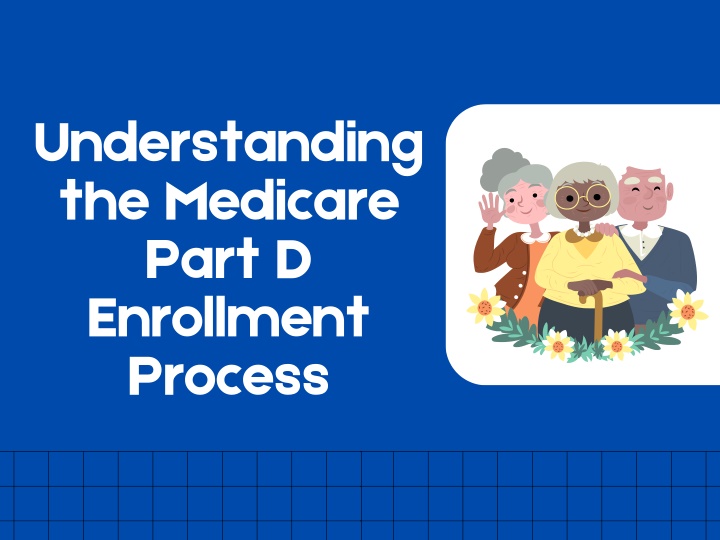 Understanding the Medicare Part D Enrollment Process